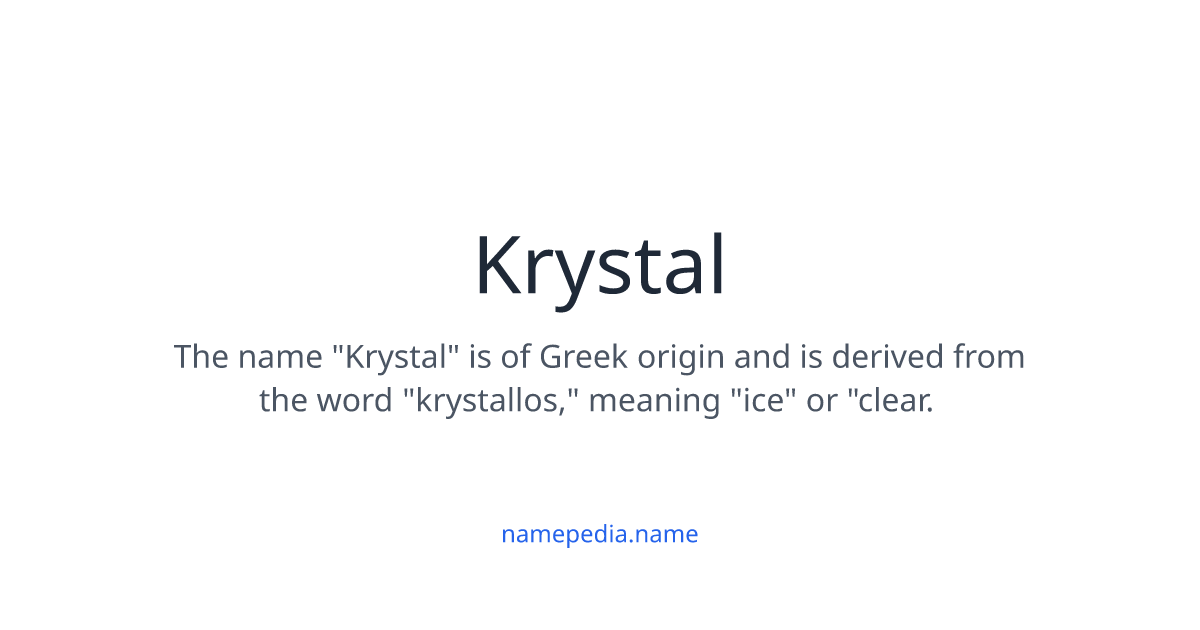 Krystal

The name "Krystal" is of Greek origin and is derived from the word "krystallos," meaning "ice" or "clear.

namepedia.name